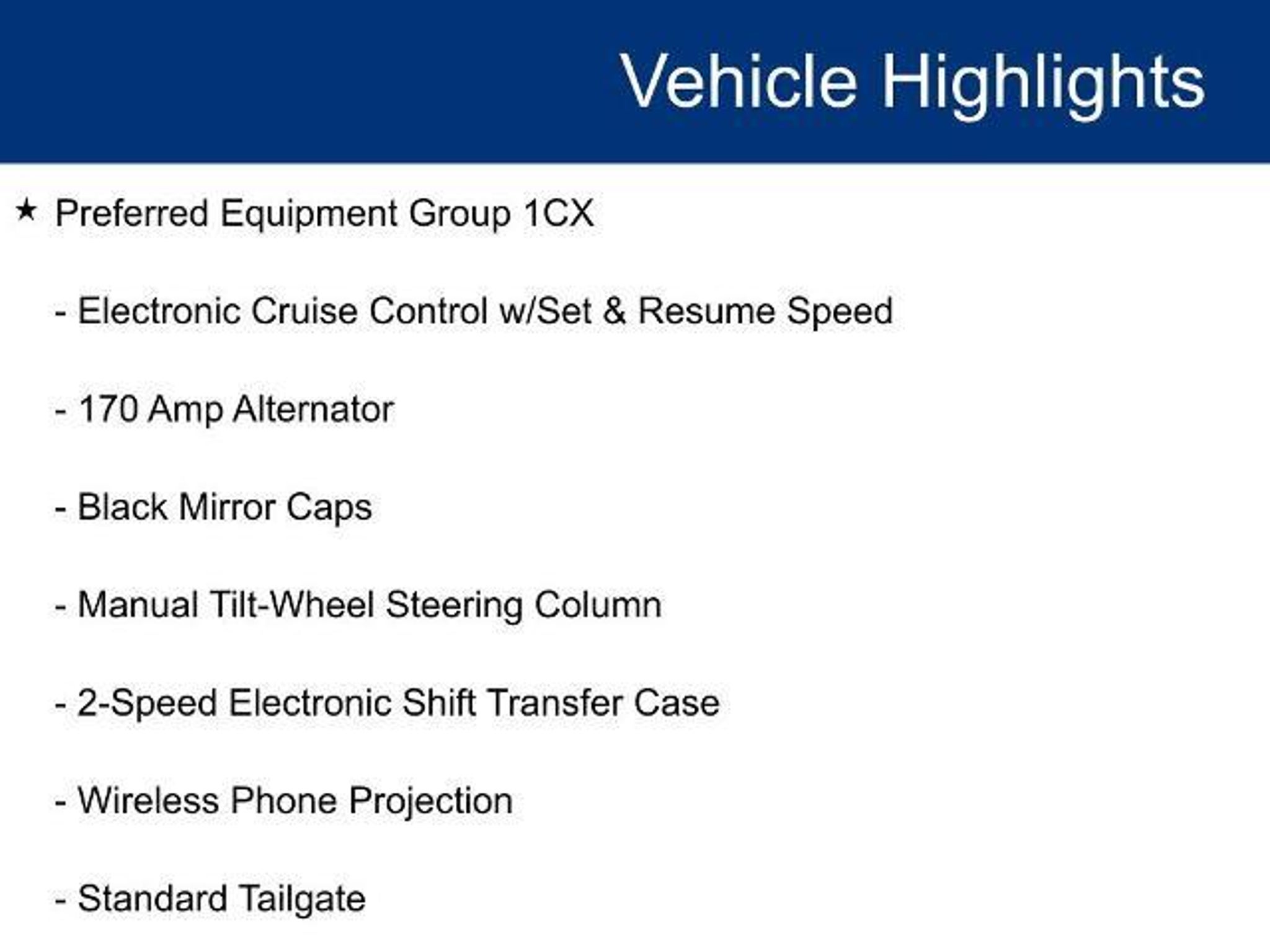 Vehicle Highlights

★ Preferred Equipment Group 1CX

- Electronic Cruise Control w/Set & Resume Speed

- 170 Amp Alternator

- Black Mirror Caps

- Manual Tilt-Wheel Steering Column

- 2-Speed Electronic Shift Transfer Case

- Wireless Phone Projection

- Standard Tailgate